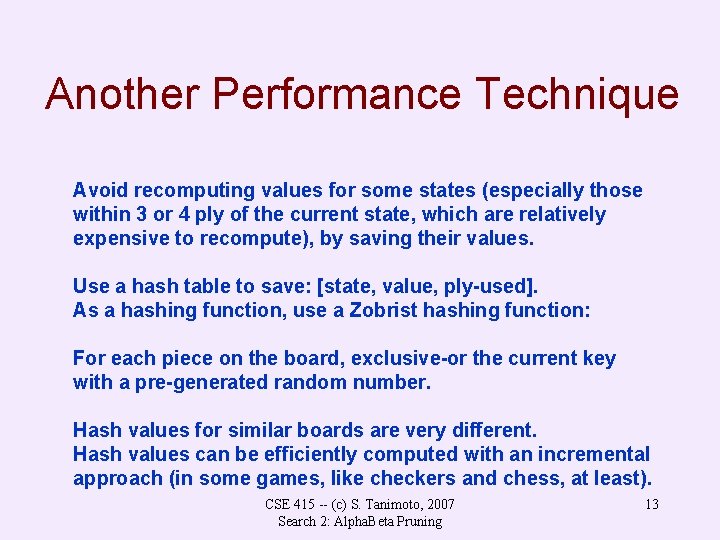 Another Performance Technique

Avoid recomputing values for some states (especially those within 3 or 4 ply of the current state, which are relatively expensive to recompute), by saving their values.

Use a hash table to save: [state, value, ply-used].
As a hashing function, use a Zobrist hashing function:

For each piece on the board, exclusive-or the current key with a pre-generated random number.

Hash values for similar boards are very different.
Hash values can be efficiently computed with an incremental approach (in some games, like checkers and chess, at least).

CSE 415 -- (c) S. Tanimoto, 2007
Search 2: AlphaBeta Pruning

13